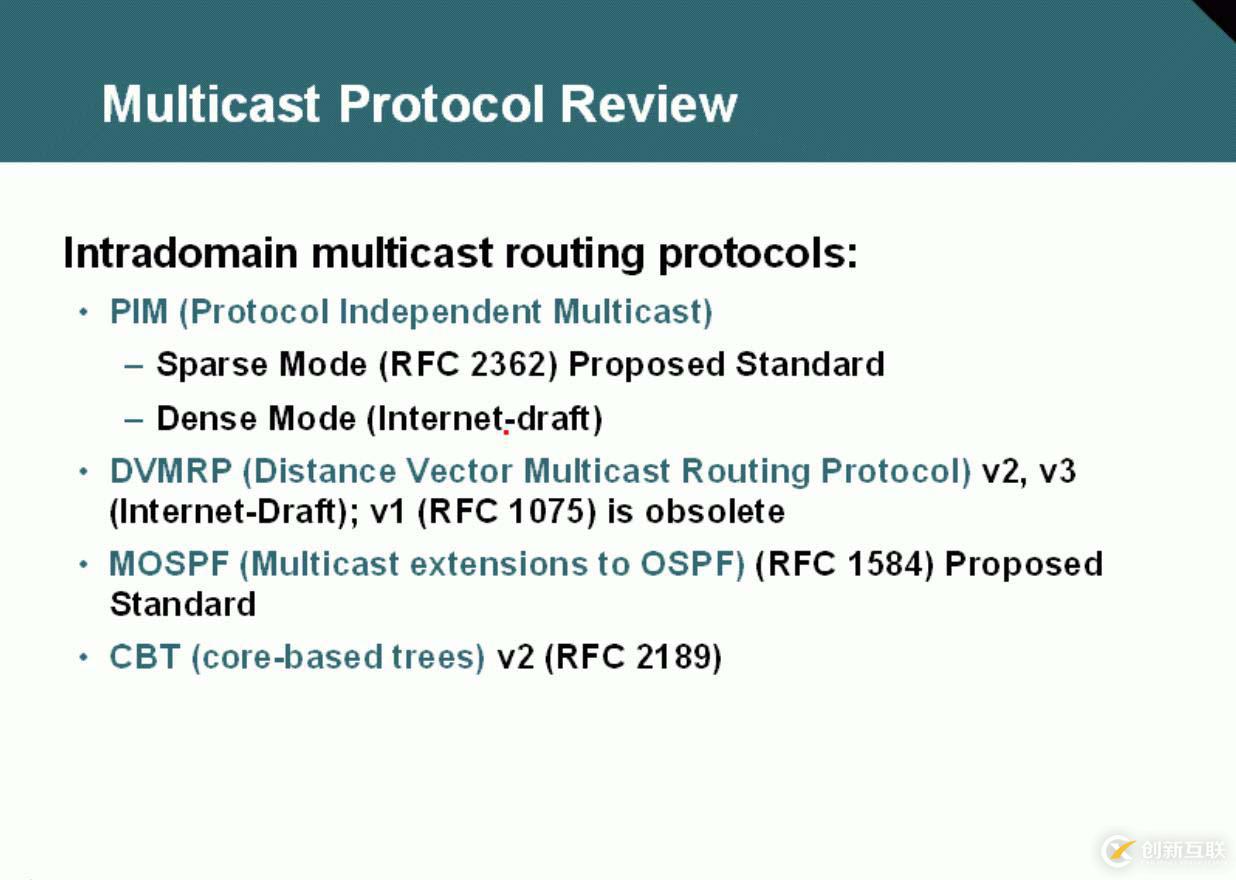 Multicast Protocol Review

Intradomain multicast routing protocols:

• PIM (Protocol Independent Multicast)

– Sparse Mode (RFC 2362) Proposed Standard

– Dense Mode (Internet-draft)

• DVMRP (Distance Vector Multicast Routing Protocol) v2, v3 (Internet-Draft); v1 (RFC 1075) is obsolete

• MOSPF (Multicast extensions to OSPF) (RFC 1584) Proposed Standard

• CBT (core-based trees) v2 (RFC 2189)

创新互联